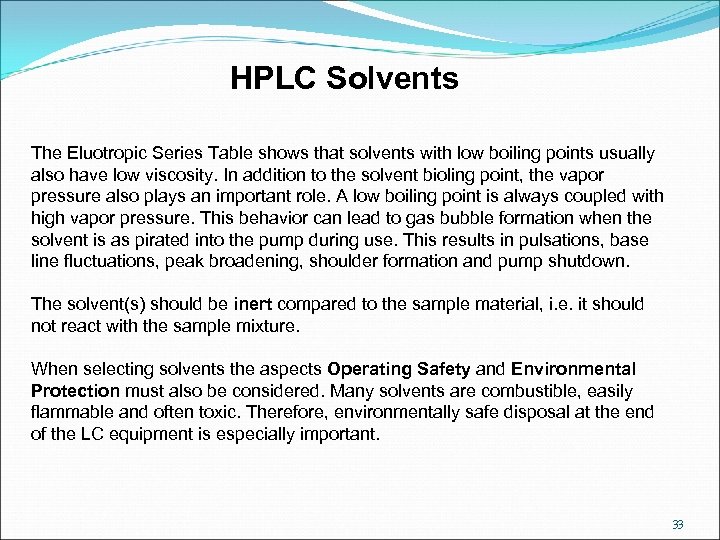 HPLC Solvents

The Eluotropic Series Table shows that solvents with low boiling points usually also have low viscosity. In addition to the solvent bioling point, the vapor pressure also plays an important role. A low boiling point is always coupled with high vapor pressure. This behavior can lead to gas bubble formation when the solvent is as pirated into the pump during use. This results in pulsations, base line fluctuations, peak broadening, shoulder formation and pump shutdown.

The solvent(s) should be inert compared to the sample material, i.e. it should not react with the sample mixture.

When selecting solvents the aspects Operating Safety and Environmental Protection must also be considered. Many solvents are combustible, easily flammable and often toxic. Therefore, environmentally safe disposal at the end of the LC equipment is especially important.

33